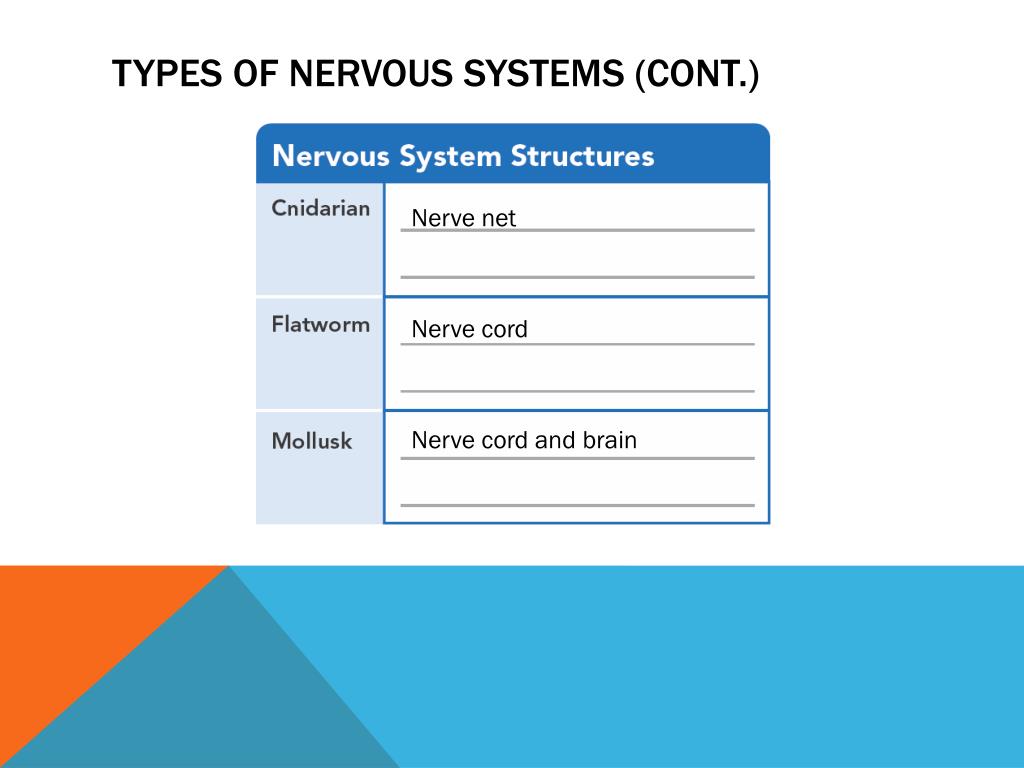 TYPES OF NERVOUS SYSTEMS (CONT.)

| Nervous System Structures | |
|---|---|
| Cnidarian | Nerve net |
| Flatworm | Nerve cord |
| Mollusk | Nerve cord and brain |